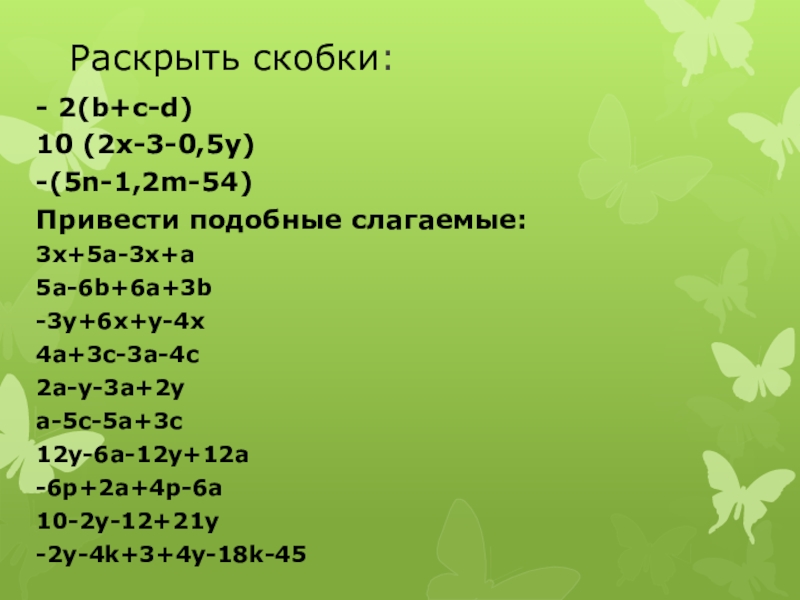 Раскрыть скобки:

$-2(b+c-d)$

$10(2x-3-0,5y)$

$-(5n-1,2m-54)$

Привести подобные слагаемые:

$3x+5a-3x+a$

$5a-6b+6a+3b$

$-3y+6x+y-4x$

$4a+3c-3a-4c$

$2a-y-3a+2y$

$a-5c-5a+3c$

$12y-6a-12y+12a$

$-6p+2a+4p-6a$

$10-2y-12+21y$

$-2y-4k+3+4y-18k-45$